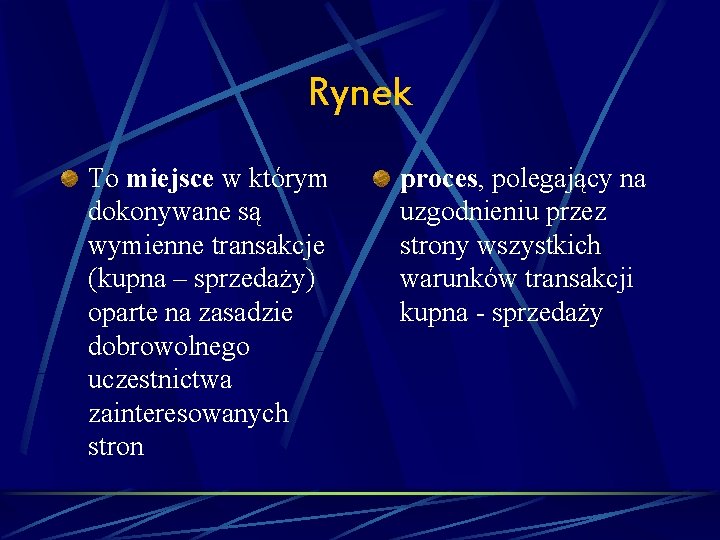 Rynek

To miejsce w którym dokonywane są wymienne transakcje (kupna – sprzedaży) oparte na zasadzie dobrowolnego uczestnictwa zainteresowanych stron

proces, polegający na uzgodnieniu przez strony wszystkich warunków transakcji kupna - sprzedaży